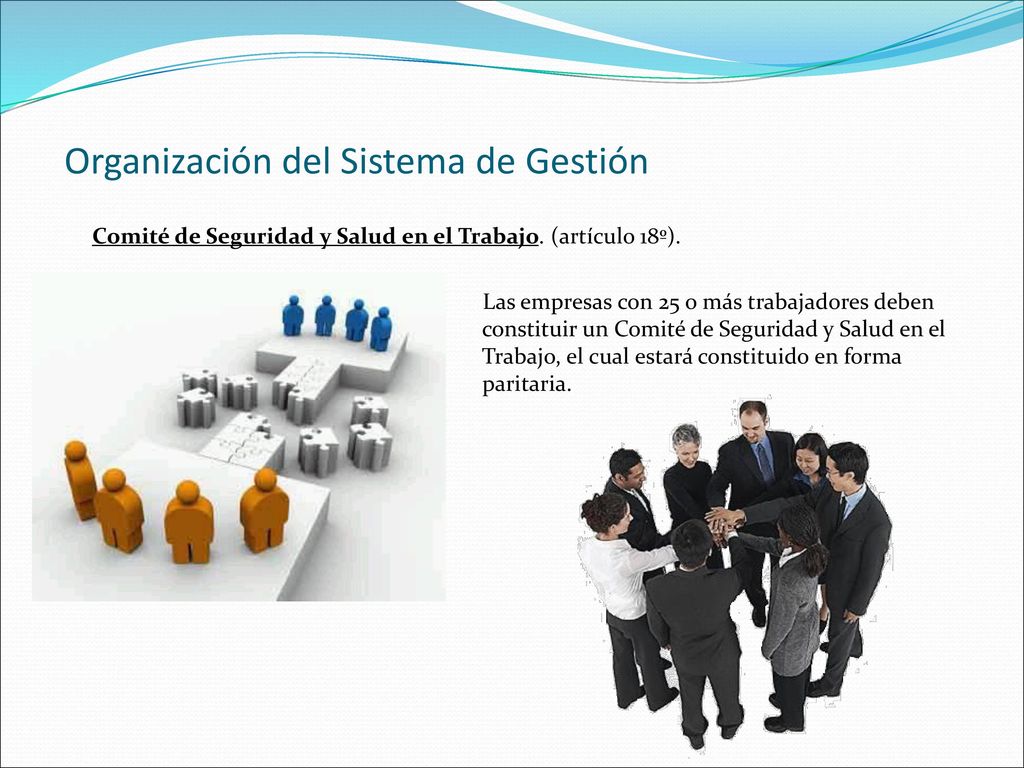 Organización del Sistema de Gestión

Comité de Seguridad y Salud en el Trabajo. (artículo 18º).

Las empresas con 25 o más trabajadores deben constituir un Comité de Seguridad y Salud en el Trabajo, el cual estará constituido en forma paritaria.